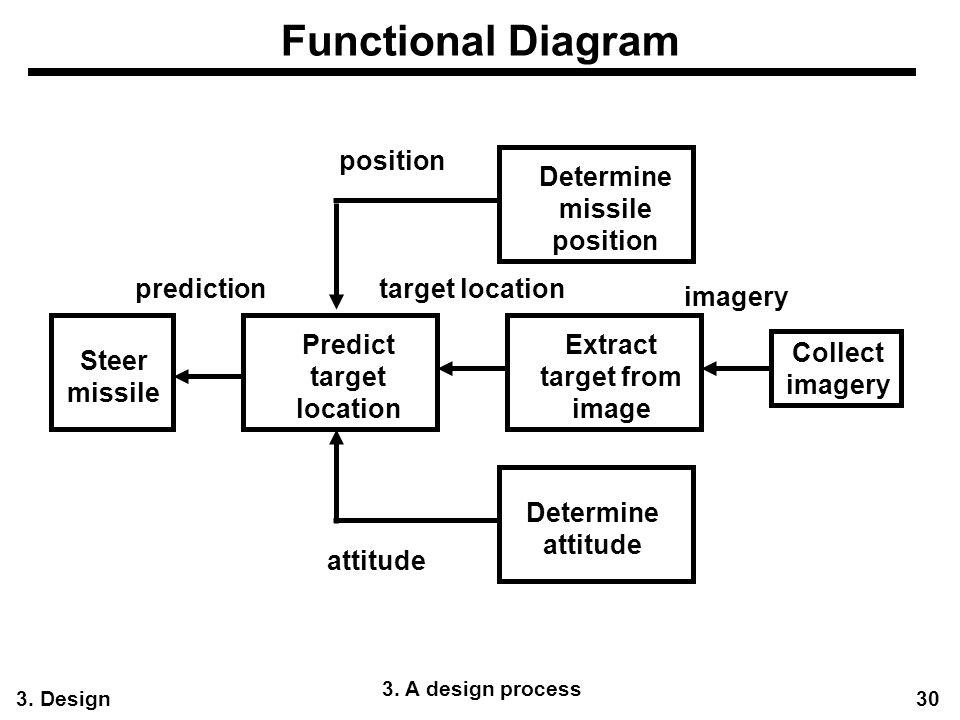 Functional Diagram

position

Determine missile position

prediction

target location

imagery

Steer missile

Predict target location

Extract target from image

Collect imagery

Determine attitude

attitude

3. Design

3. A design process

30